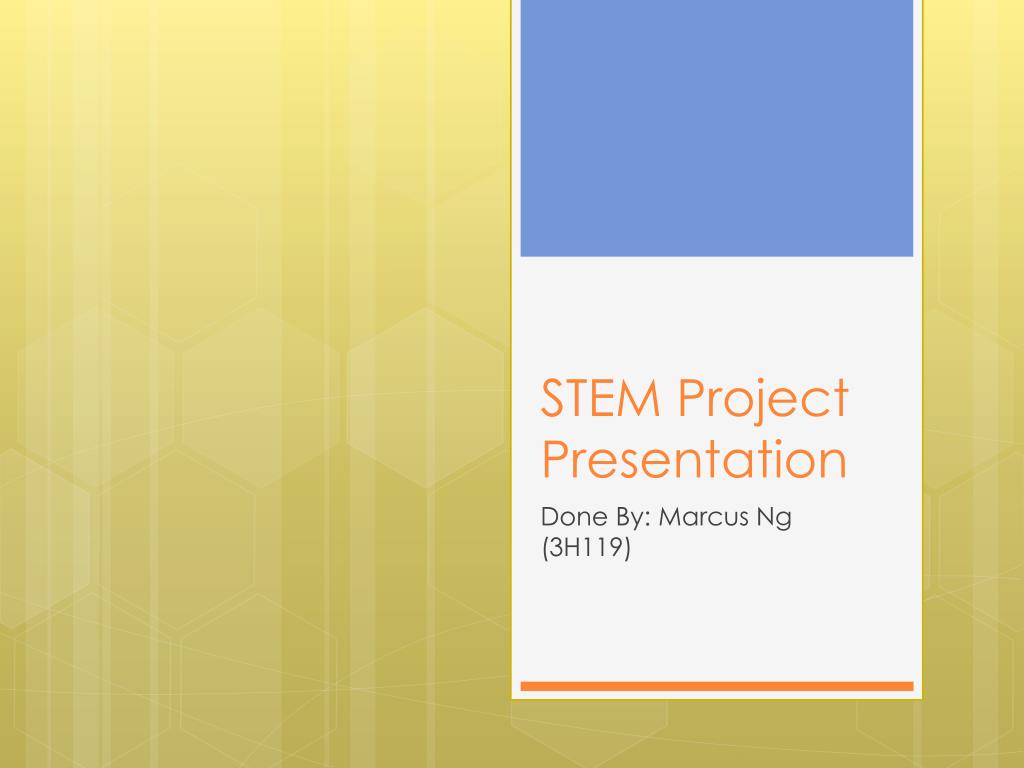 STEM Project Presentation

Done By: Marcus Ng (3H119)